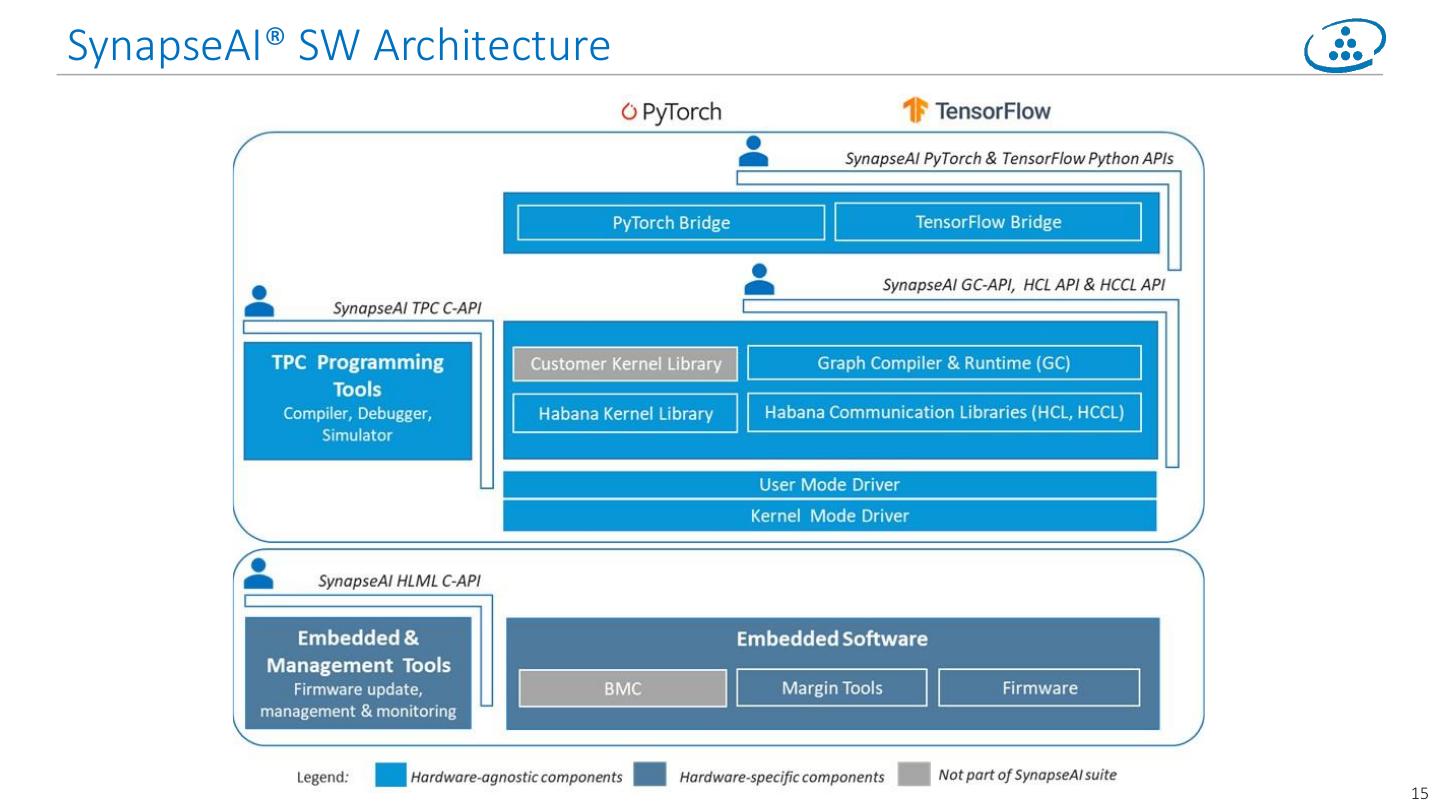 SynapseAI® SW Architecture

PyTorch

TensorFlow

SynapseAI PyTorch & TensorFlow Python APIs

PyTorch Bridge

TensorFlow Bridge

SynapseAI GC-API, HCL API & HCCL API

SynapseAI TPC C-API

TPC Programming Tools
Compiler, Debugger, Simulator

Customer Kernel Library

Graph Compiler & Runtime (GC)

Habana Kernel Library

Habana Communication Libraries (HCL, HCCL)

User Mode Driver

Kernel Mode Driver

SynapseAI HLML C-API

Embedded & Management Tools
Firmware update, management & monitoring

Embedded Software

BMC

Margin Tools

Firmware

Legend: Hardware-agnostic components Hardware-specific components Not part of SynapseAI suite

15